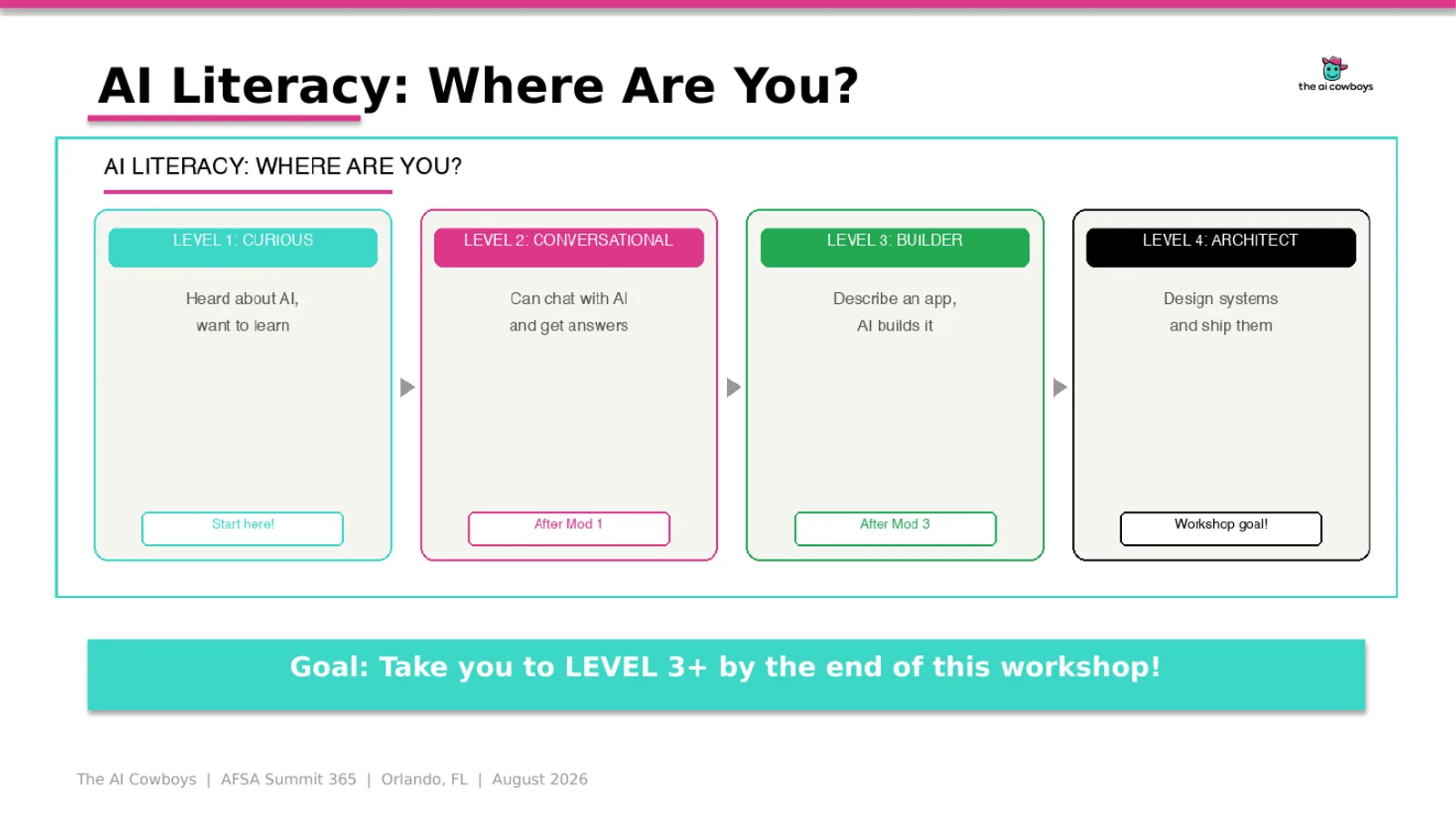 AI Literacy: Where Are You?

the ai cowboys

AI LITERACY: WHERE ARE YOU?

LEVEL 1: CURIOUS

Heard about AI, want to learn

Start here!

LEVEL 2: CONVERSATIONAL

Can chat with AI and get answers

After Mod 1

LEVEL 3: BUILDER

Describe an app, AI builds it

After Mod 3

LEVEL 4: ARCHITECT

Design systems and ship them

Workshop goal!

Goal: Take you to LEVEL 3+ by the end of this workshop!

The AI Cowboys | AFSA Summit 365 | Orlando, FL | August 2026